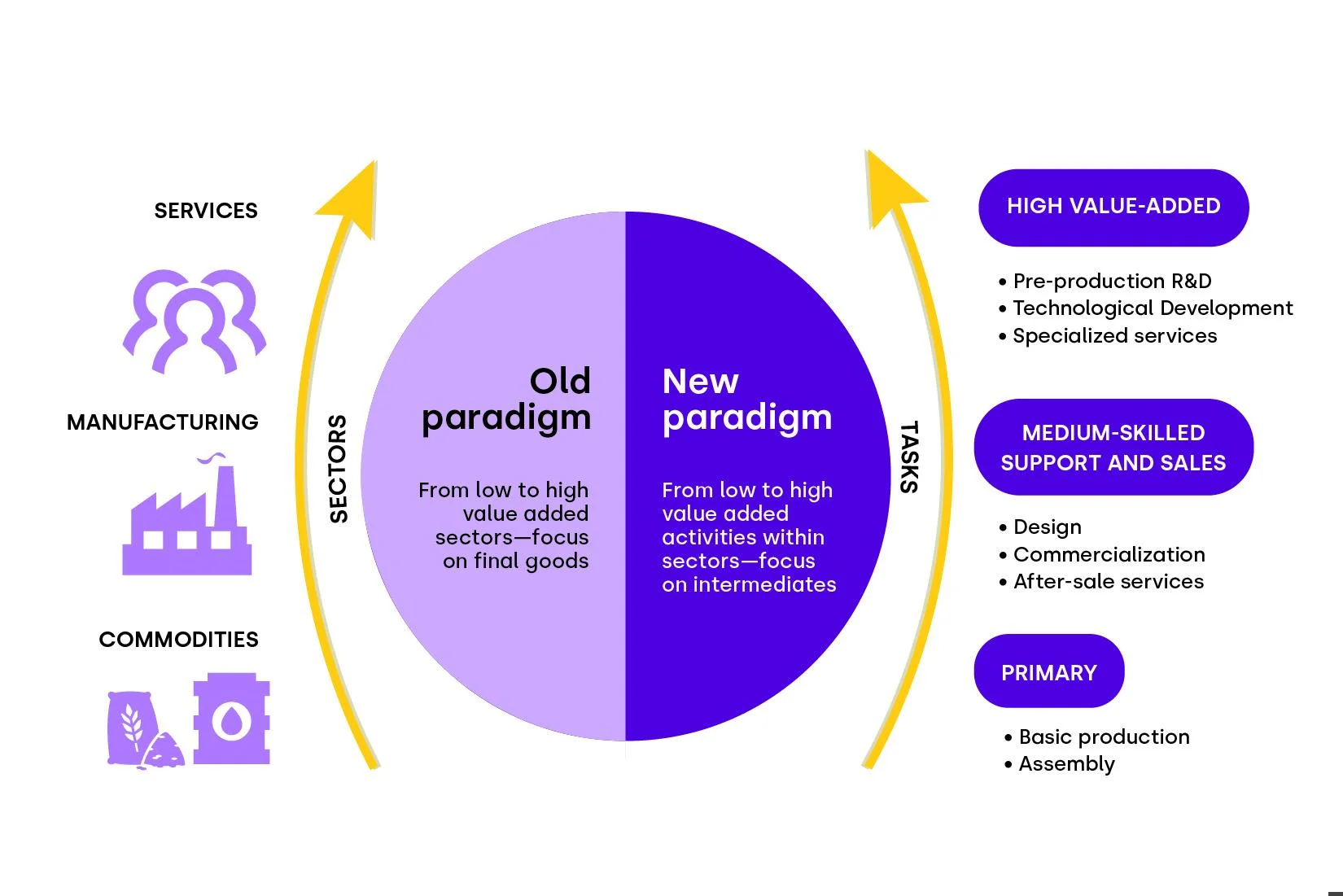 SERVICES

MANUFACTURING

COMMODITIES

SECTORS

Old paradigm

From low to high value added sectors—focus on final goods

New paradigm

From low to high value added activities within sectors—focus on intermediates

TASKS

HIGH VALUE-ADDED

• Pre-production R&D
• Technological Development
• Specialized services

MEDIUM-SKILLED SUPPORT AND SALES

• Design
• Commercialization
• After-sale services

PRIMARY

• Basic production
• Assembly